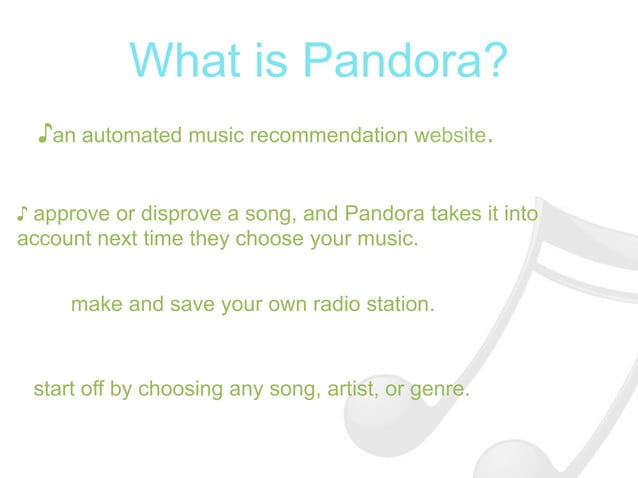 What is Pandora?

♪an automated music recommendation website.

♪ approve or disprove a song, and Pandora takes it into account next time they choose your music.

make and save your own radio station.

start off by choosing any song, artist, or genre.